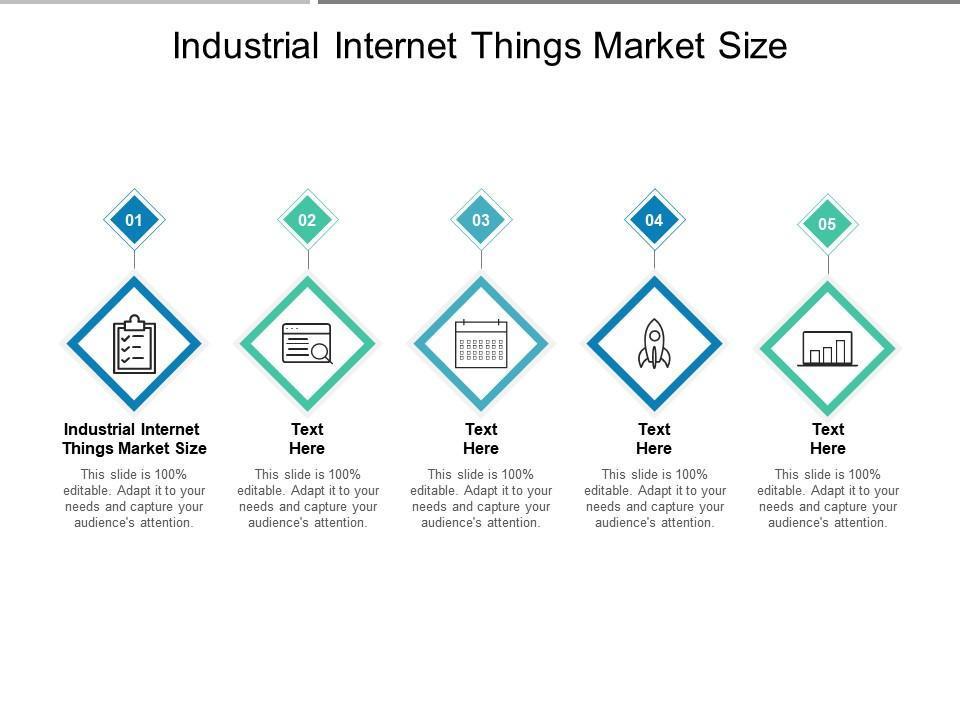 Industrial Internet Things Market Size

01

Industrial Internet Things Market Size

This slide is 100% editable. Adapt it to your needs and capture your audience's attention.

02

Text Here

This slide is 100% editable. Adapt it to your needs and capture your audience's attention.

03

Text Here

This slide is 100% editable. Adapt it to your needs and capture your audience's attention.

04

Text Here

This slide is 100% editable. Adapt it to your needs and capture your audience's attention.

05

Text Here

This slide is 100% editable. Adapt it to your needs and capture your audience's attention.